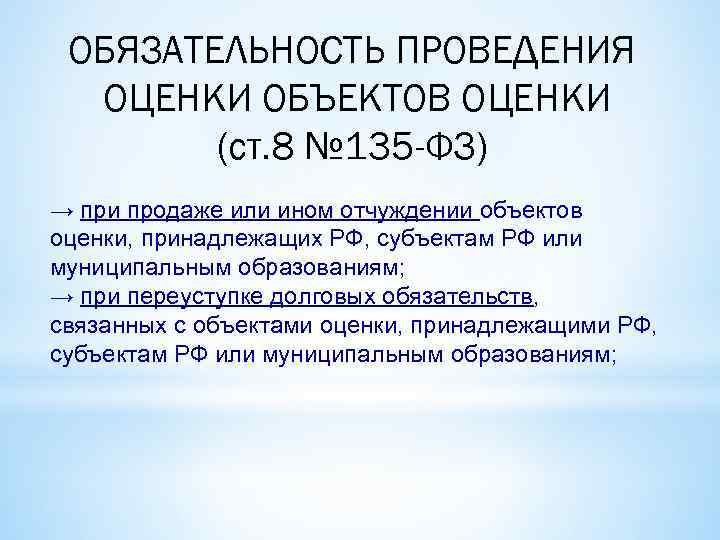 ОБЯЗАТЕЛЬНОСТЬ ПРОВЕДЕНИЯ ОЦЕНКИ ОБЪЕКТОВ ОЦЕНКИ (ст.8 №135-ФЗ)

→ при продаже или ином отчуждении объектов оценки, принадлежащих РФ, субъектам РФ или муниципальным образованиям;
→ при переуступке долговых обязательств, связанных с объектами оценки, принадлежащими РФ, субъектам РФ или муниципальным образованиям;